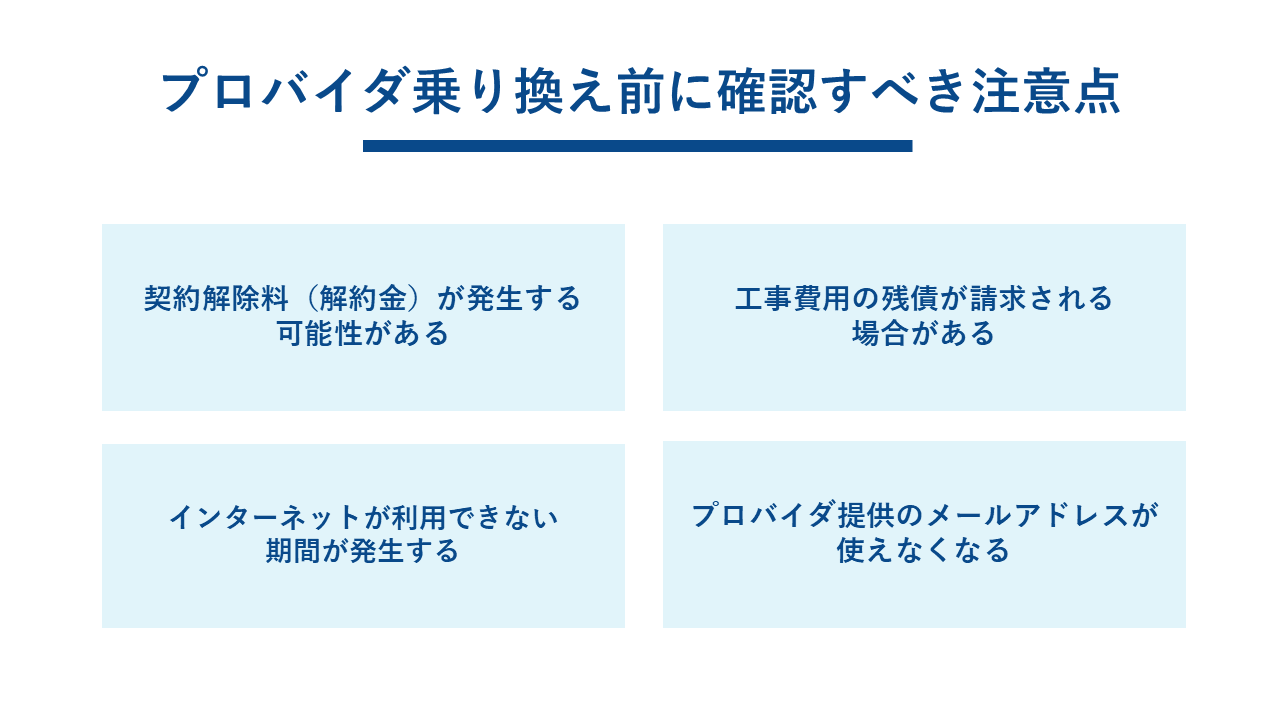 プロバイダ乗り換え前に確認すべき注意点

契約解除料（解約金）が発生する可能性がある

工事費用の残債が請求される場合がある

インターネットが利用できない期間が発生する

プロバイダ提供のメールアドレスが使えなくなる